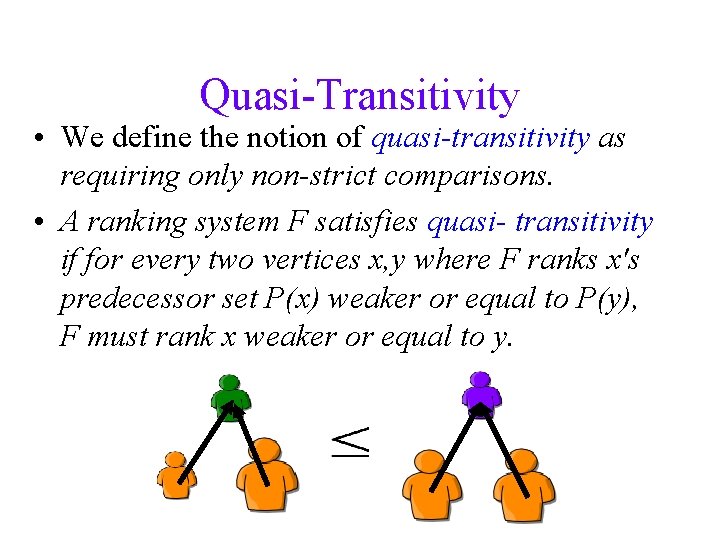 Quasi-Transitivity

• We define the notion of quasi-transitivity as requiring only non-strict comparisons.

• A ranking system F satisfies quasi- transitivity if for every two vertices x,y where F ranks x's predecessor set P(x) weaker or equal to P(y), F must rank x weaker or equal to y.

$\leq$